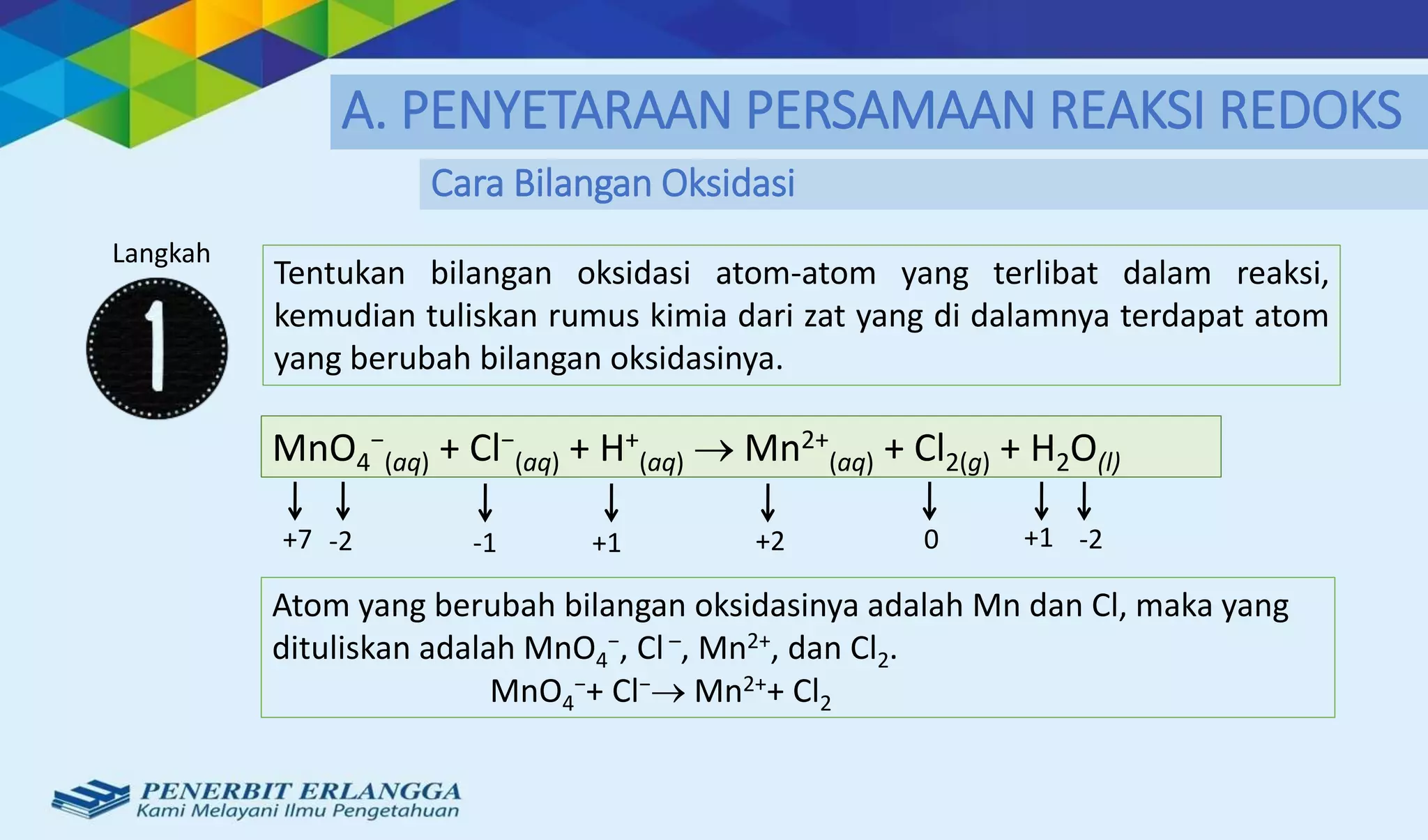 A. PENYETARAAN PERSAMAAN REAKSI REDOKS

Cara Bilangan Oksidasi

Langkah

1

Tentukan bilangan oksidasi atom-atom yang terlibat dalam reaksi, kemudian tuliskan rumus kimia dari zat yang di dalamnya terdapat atom yang berubah bilangan oksidasinya.

$MnO_4^-{}_{(aq)} + Cl^-{}_{(aq)} + H^+{}_{(aq)} \rightarrow Mn^{2+}{}_{(aq)} + Cl_{2(g)} + H_2O_{(l)}$

+7 -2 -1 +1 +2 0 +1 -2

Atom yang berubah bilangan oksidasinya adalah Mn dan Cl, maka yang dituliskan adalah $MnO_4^-$, $Cl^-$, $Mn^{2+}$, dan $Cl_2$.

$MnO_4^- + Cl^- \rightarrow Mn^{2+} + Cl_2$

PENERBIT ERLANGGA
Kami Melayani Ilmu Pengetahuan